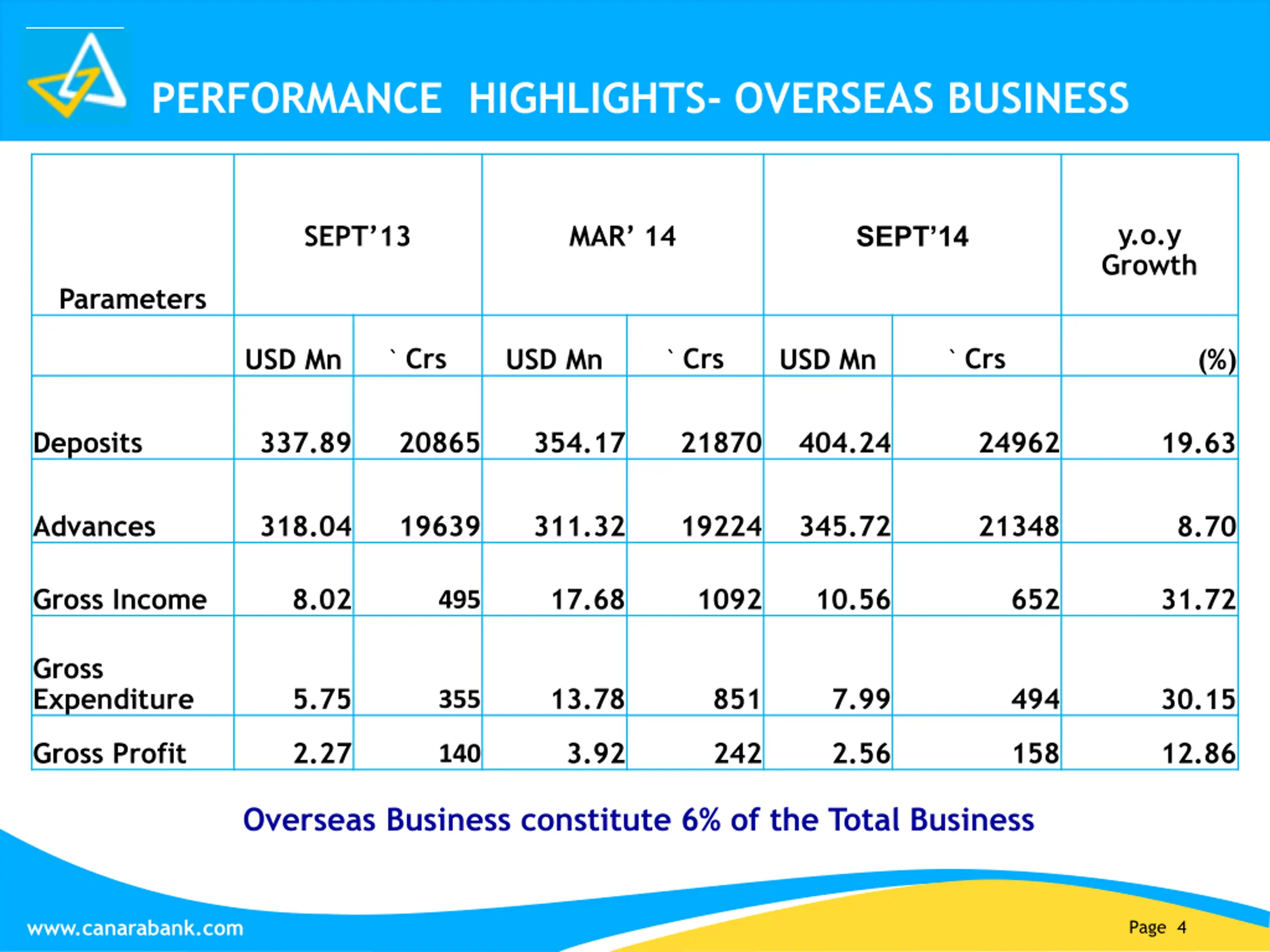 PERFORMANCE HIGHLIGHTS- OVERSEAS BUSINESS

| Parameters | SEPT'13 | | MAR' 14 | | SEPT'14 | | y.o.y Growth |
|---|---|---|---|---|---|---|---|
| | USD Mn | ` Crs | USD Mn | ` Crs | USD Mn | ` Crs | (%) |
| Deposits | 337.89 | 20865 | 354.17 | 21870 | 404.24 | 24962 | 19.63 |
| Advances | 318.04 | 19639 | 311.32 | 19224 | 345.72 | 21348 | 8.70 |
| Gross Income | 8.02 | 495 | 17.68 | 1092 | 10.56 | 652 | 31.72 |
| Gross Expenditure | 5.75 | 355 | 13.78 | 851 | 7.99 | 494 | 30.15 |
| Gross Profit | 2.27 | 140 | 3.92 | 242 | 2.56 | 158 | 12.86 |

Overseas Business constitute 6% of the Total Business

www.canarabank.com

Page 4